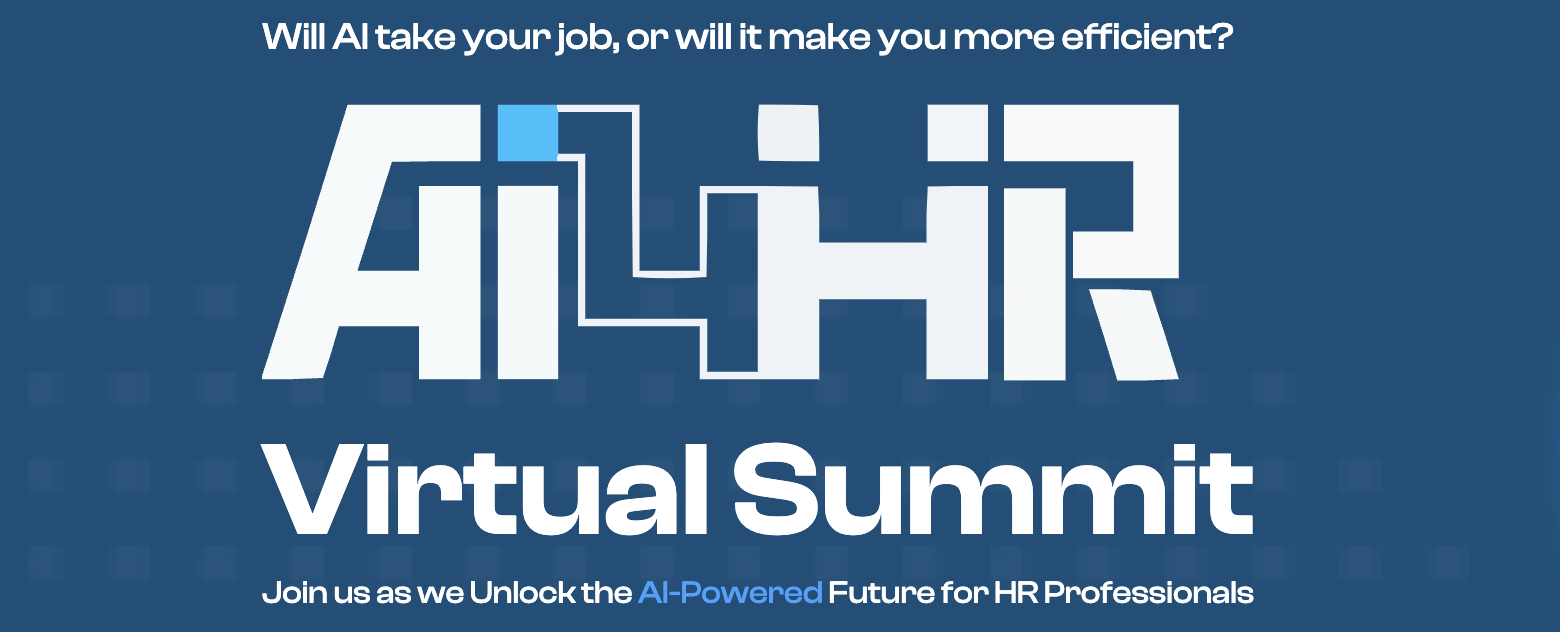 Will AI take your job, or will it make you more efficient?

AI4HR

Virtual Summit

Join us as we Unlock the AI-Powered Future for HR Professionals